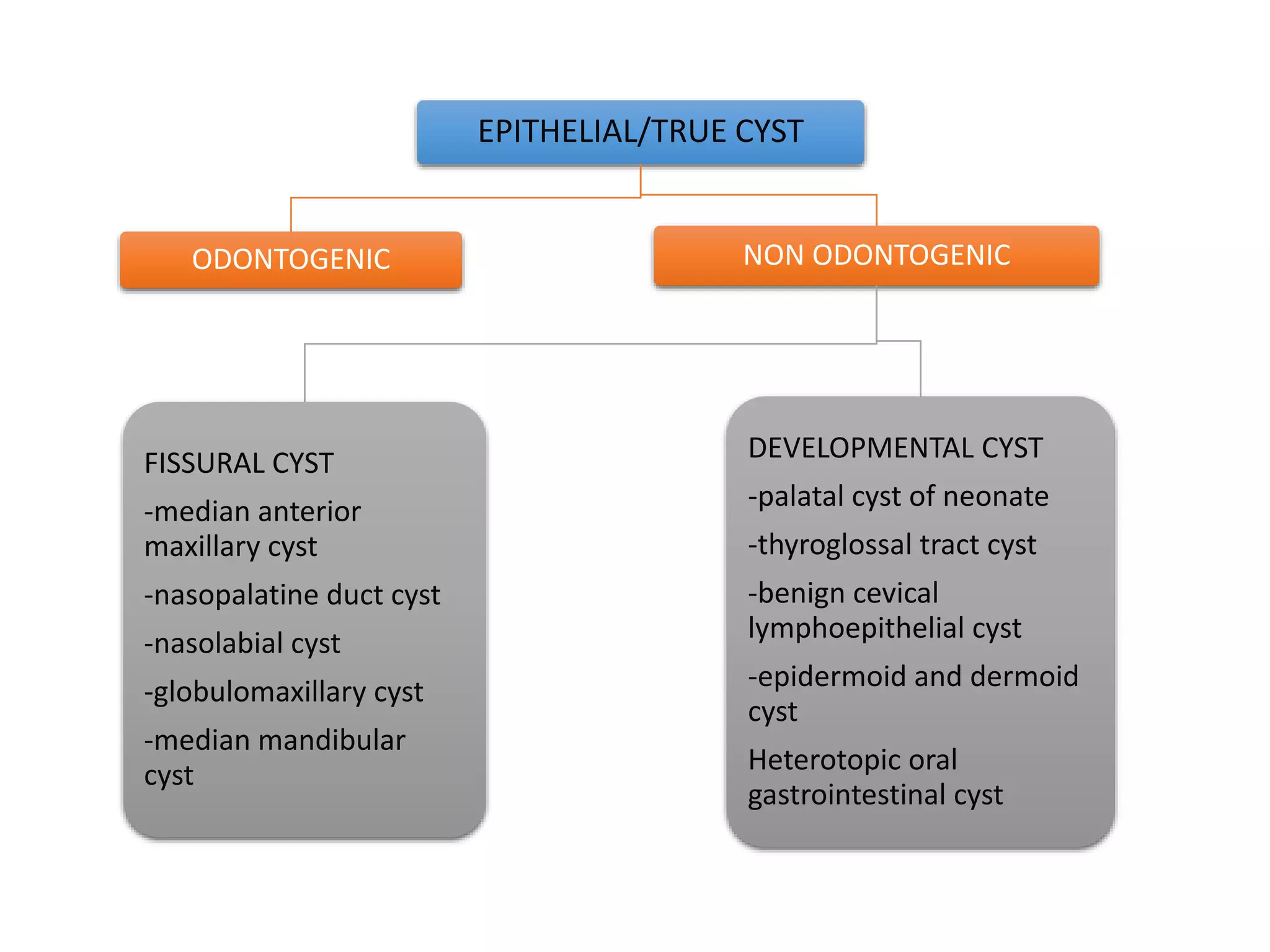 EPITHELIAL/TRUE CYST

ODONTOGENIC

NON ODONTOGENIC

FISSURAL CYST

-median anterior maxillary cyst

-nasopalatine duct cyst

-nasolabial cyst

-globulomaxillary cyst

-median mandibular cyst

DEVELOPMENTAL CYST

-palatal cyst of neonate

-thyroglossal tract cyst

-benign cevical lymphoepithelial cyst

-epidermoid and dermoid cyst

Heterotopic oral gastrointestinal cyst